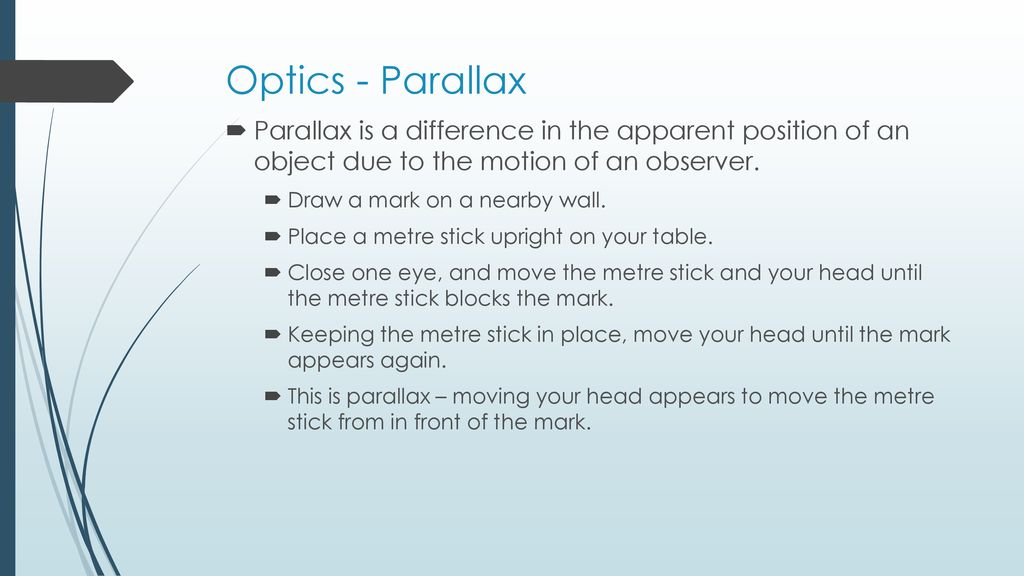 Optics - Parallax

Parallax is a difference in the apparent position of an object due to the motion of an observer.

Draw a mark on a nearby wall.

Place a metre stick upright on your table.

Close one eye, and move the metre stick and your head until the metre stick blocks the mark.

Keeping the metre stick in place, move your head until the mark appears again.

This is parallax – moving your head appears to move the metre stick from in front of the mark.